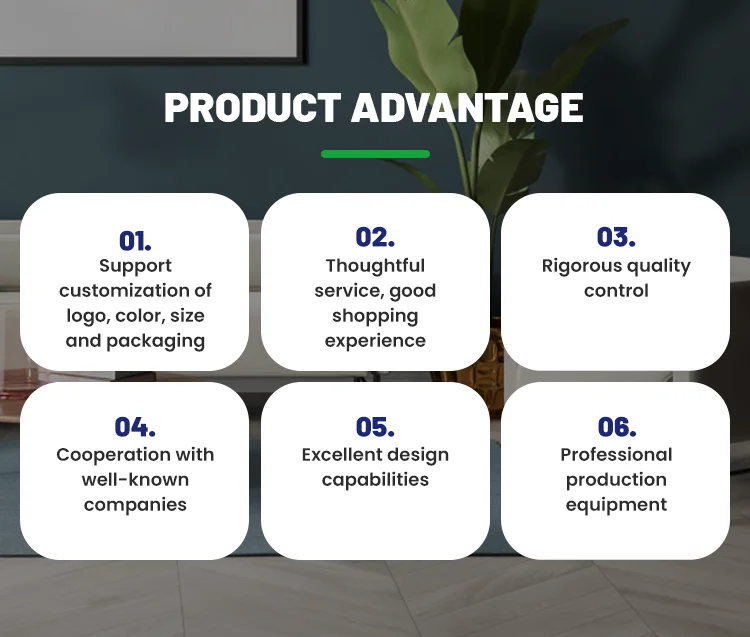 PRODUCT ADVANTAGE

01.
Support customization of logo, color, size and packaging

02.
Thoughtful service, good shopping experience

03.
Rigorous quality control

04.
Cooperation with well-known companies

05.
Excellent design capabilities

06.
Professional production equipment